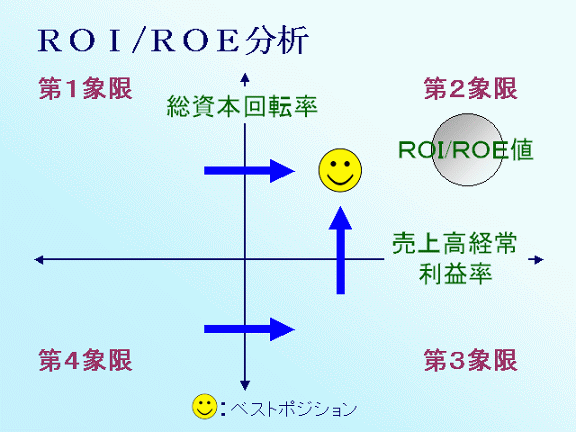 ROI/ROE分析

第1象限

総資本回転率

第2象限

ROI/ROE値

売上高経常利益率

第4象限

第3象限

:ベストポジション